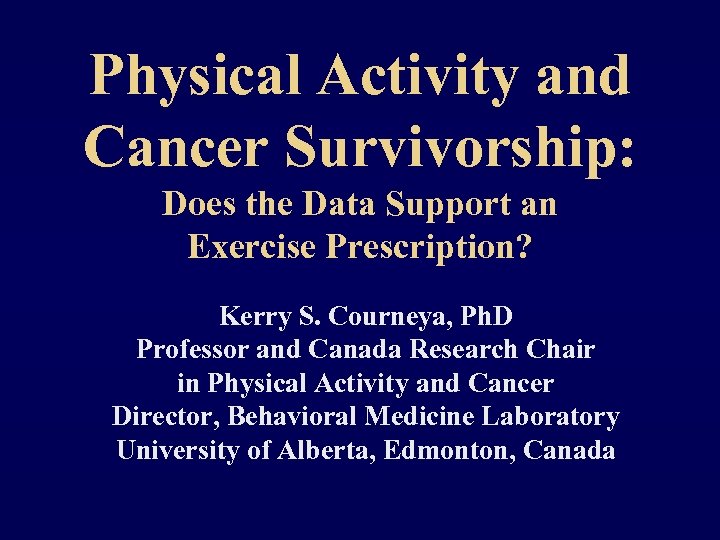 Physical Activity and Cancer Survivorship:

Does the Data Support an Exercise Prescription?

Kerry S. Courneya, PhD
Professor and Canada Research Chair in Physical Activity and Cancer
Director, Behavioral Medicine Laboratory
University of Alberta, Edmonton, Canada